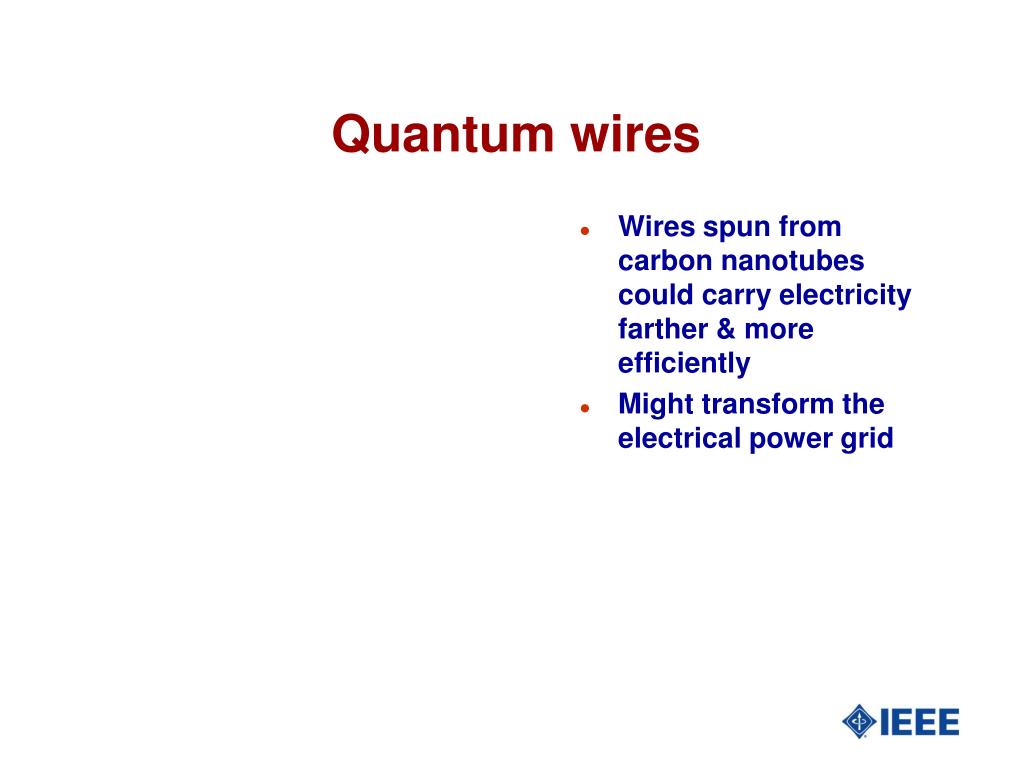 Quantum wires

- Wires spun from carbon nanotubes could carry electricity farther & more efficiently
- Might transform the electrical power grid

IEEE